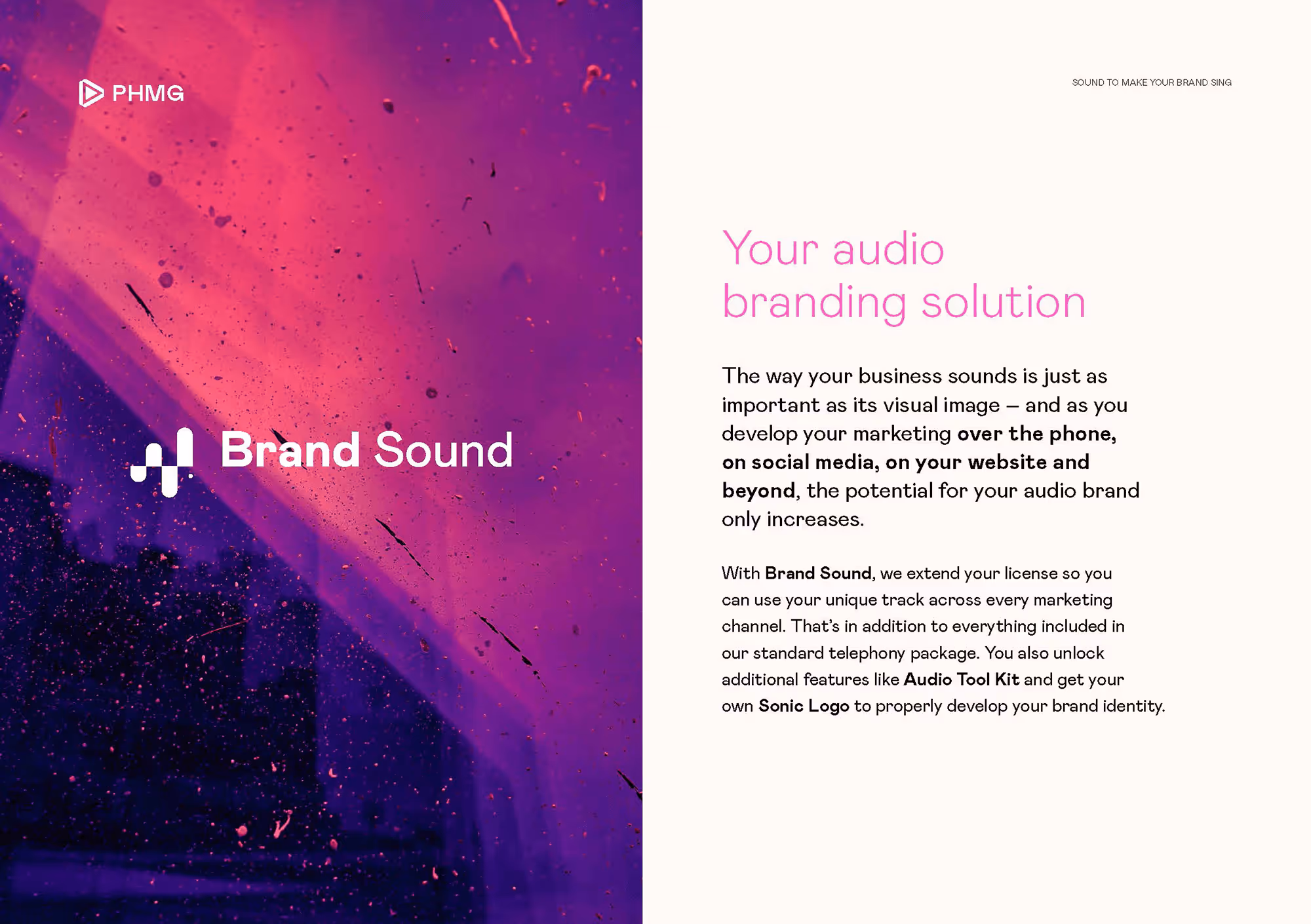 PHMG

Brand Sound

SOUND TO MAKE YOUR BRAND SING

Your audio branding solution

The way your business sounds is just as important as its visual image – and as you develop your marketing over the phone, on social media, on your website and beyond, the potential for your audio brand only increases.

With Brand Sound, we extend your license so you can use your unique track across every marketing channel. That's in addition to everything included in our standard telephony package. You also unlock additional features like Audio Tool Kit and get your own Sonic Logo to properly develop your brand identity.